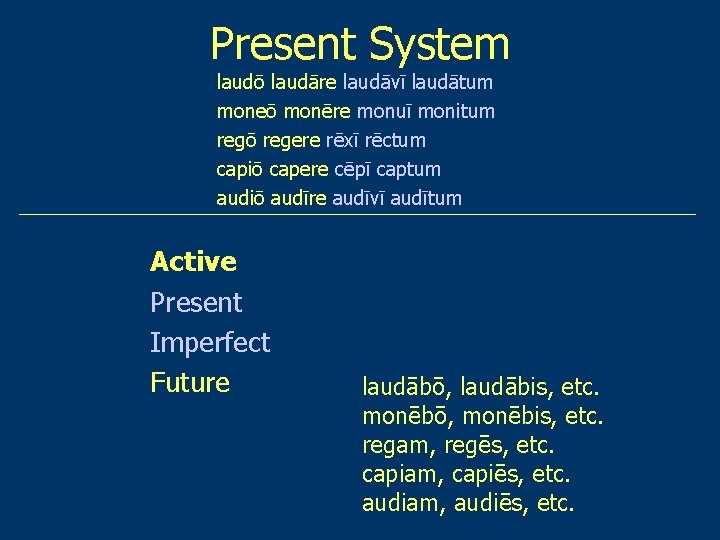 Present System

laudō laudāre laudāvī laudātum
moneō monēre monuī monitum
regō regere rēxī rēctum
capiō capere cēpī captum
audiō audīre audīvī audītum

Active
Present
Imperfect
Future

laudābō, laudābis, etc.
monēbō, monēbis, etc.
regam, regēs, etc.
capiam, capiēs, etc.
audiam, audiēs, etc.